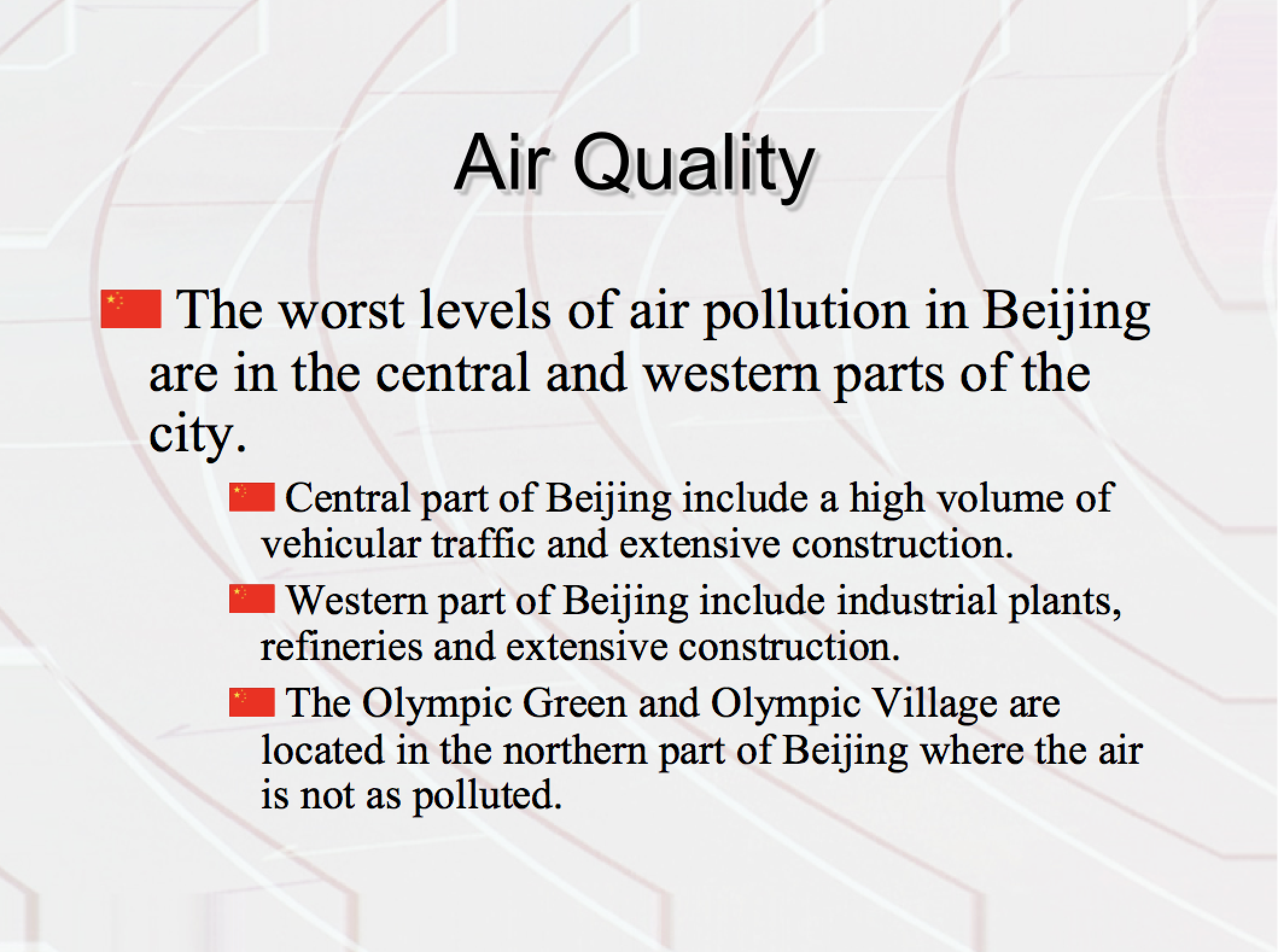 Air Quality

The worst levels of air pollution in Beijing are in the central and western parts of the city.

Central part of Beijing include a high volume of vehicular traffic and extensive construction.

Western part of Beijing include industrial plants, refineries and extensive construction.

The Olympic Green and Olympic Village are located in the northern part of Beijing where the air is not as polluted.